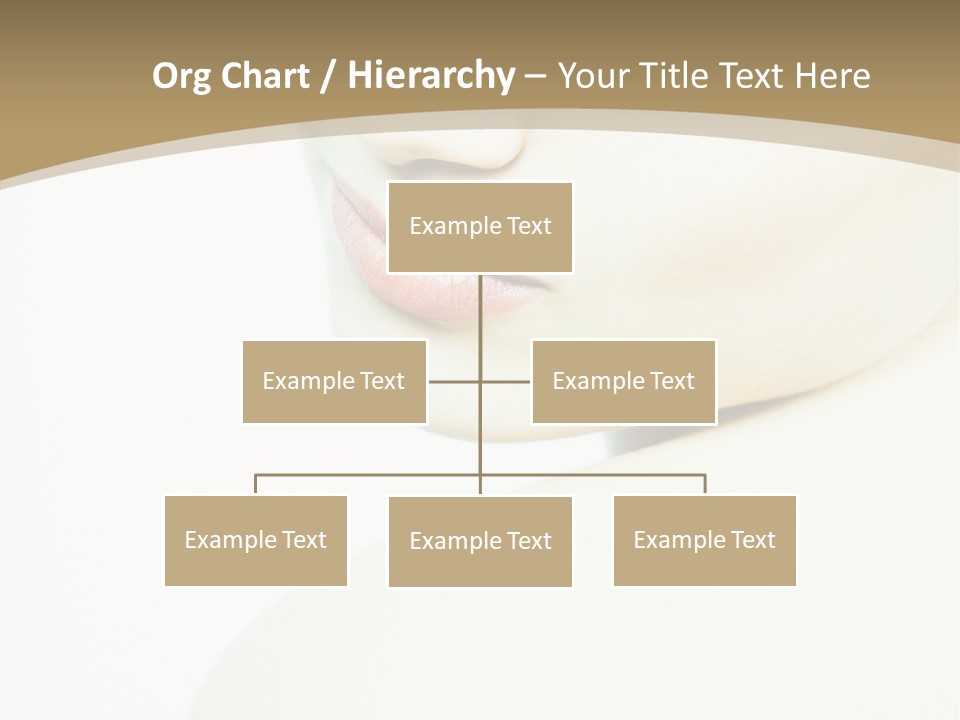 Org Chart / Hierarchy – Your Title Text Here

Example Text

Example Text

Example Text

Example Text

Example Text

Example Text